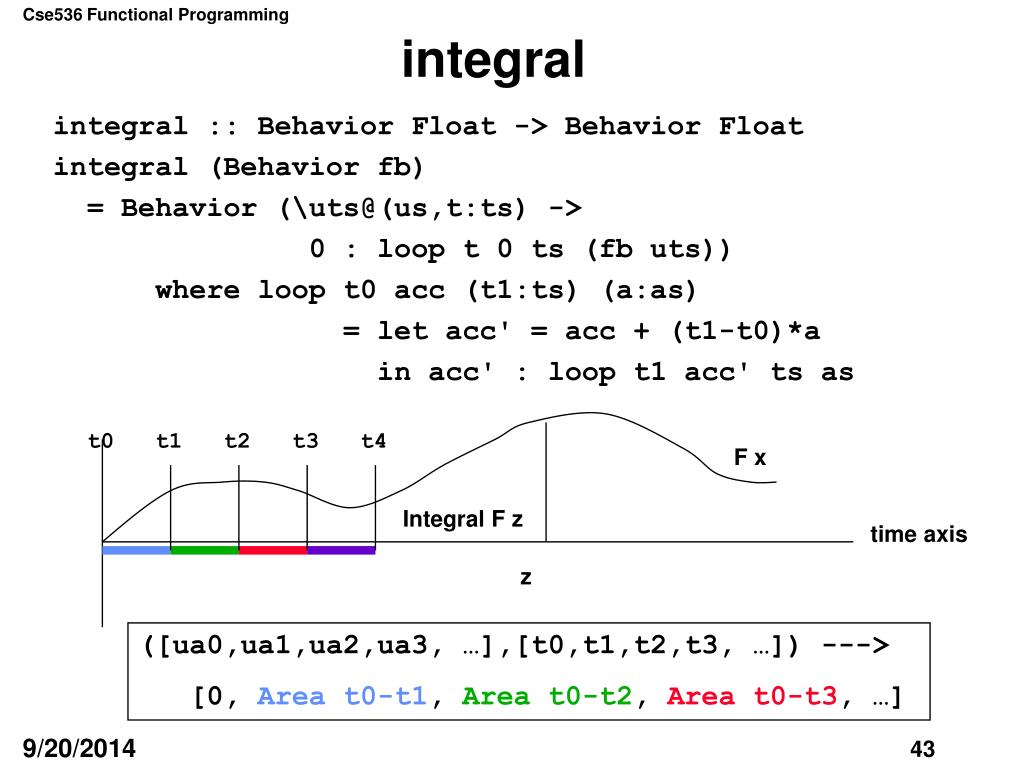 Cse536 Functional Programming

integral

integral :: Behavior Float -> Behavior Float
integral (Behavior fb)
 = Behavior (\uts@(us,t:ts) ->
 0 : loop t 0 ts (fb uts))
 where loop t0 acc (t1:ts) (a:as)
 = let acc' = acc + (t1-t0)*a
 in acc' : loop t1 acc' ts as

t0 t1 t2 t3 t4

F x

Integral F z

time axis

z

([ua0,ua1,ua2,ua3, …],[t0,t1,t2,t3, …]) --->
[0, Area t0-t1, Area t0-t2, Area t0-t3, …]

9/20/2014

43